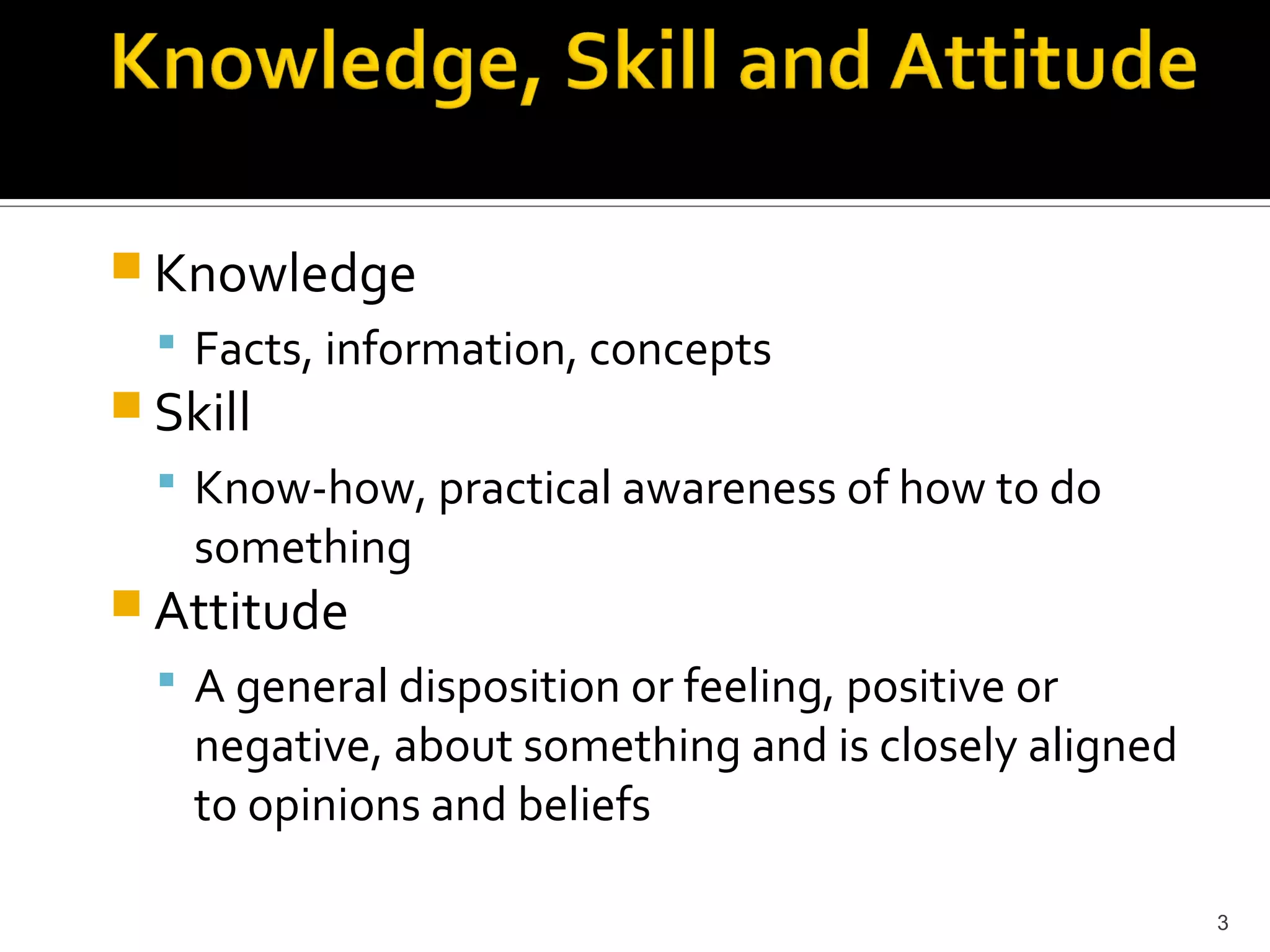 Knowledge, Skill and Attitude

Knowledge

Facts, information, concepts

Skill

Know-how, practical awareness of how to do something

Attitude

A general disposition or feeling, positive or negative, about something and is closely aligned to opinions and beliefs

3